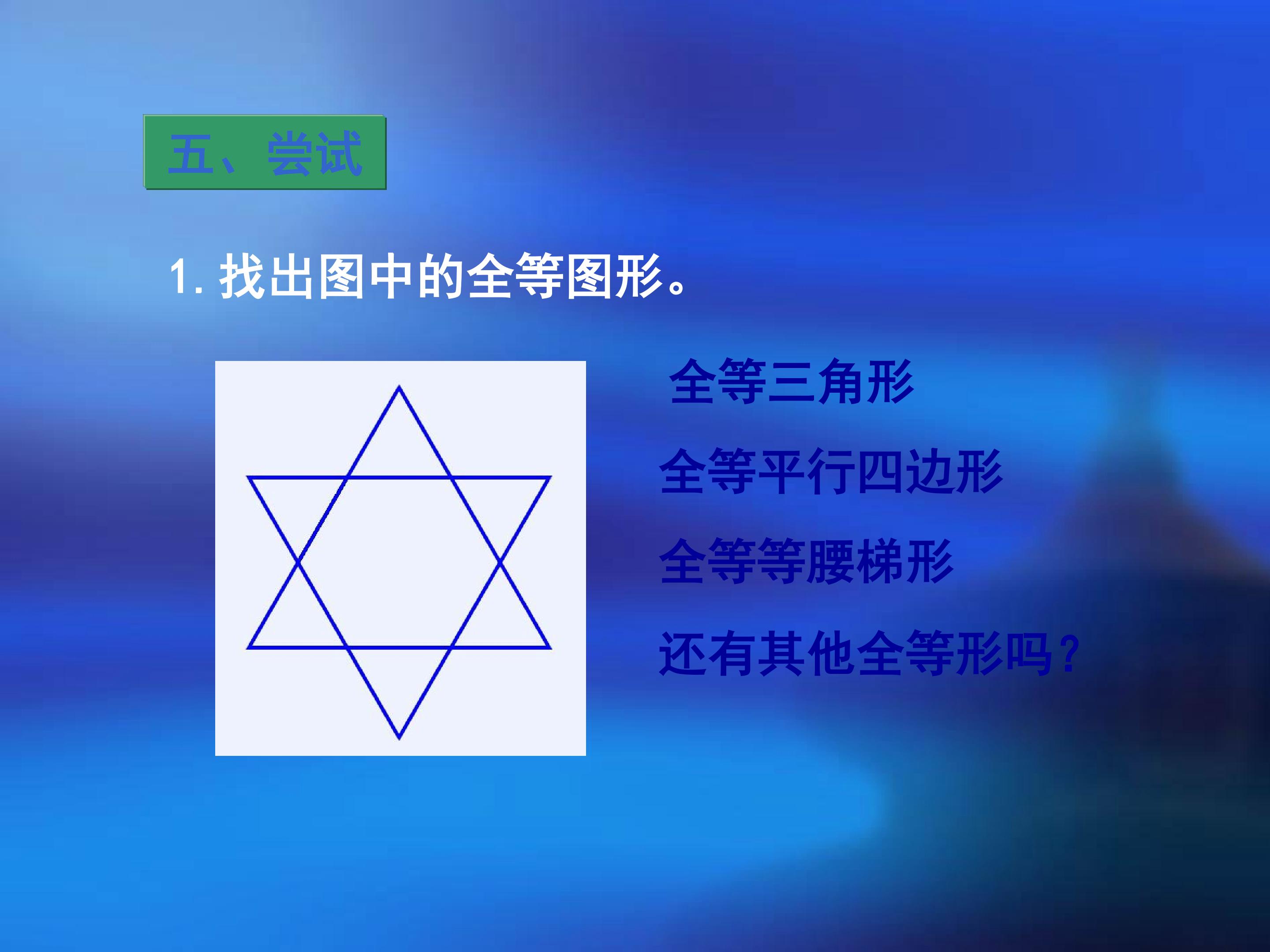 五、尝试

1. 找出图中的全等图形。

全等三角形

全等平行四边形

全等等腰梯形

还有其他全等形吗？